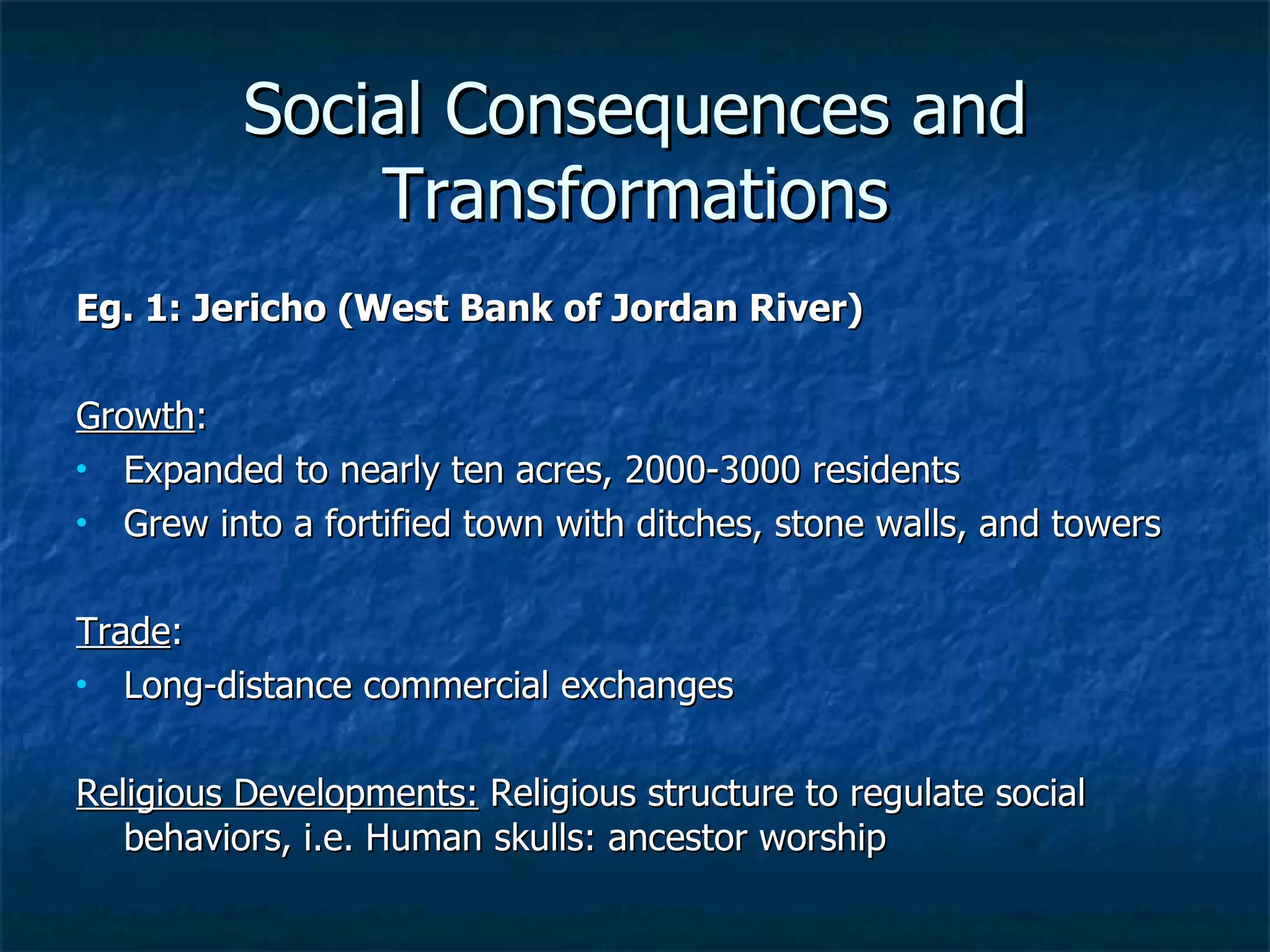 Social Consequences and Transformations

Eg. 1: Jericho (West Bank of Jordan River)

Growth:
• Expanded to nearly ten acres, 2000-3000 residents
• Grew into a fortified town with ditches, stone walls, and towers

Trade:
• Long-distance commercial exchanges

Religious Developments: Religious structure to regulate social behaviors, i.e. Human skulls: ancestor worship